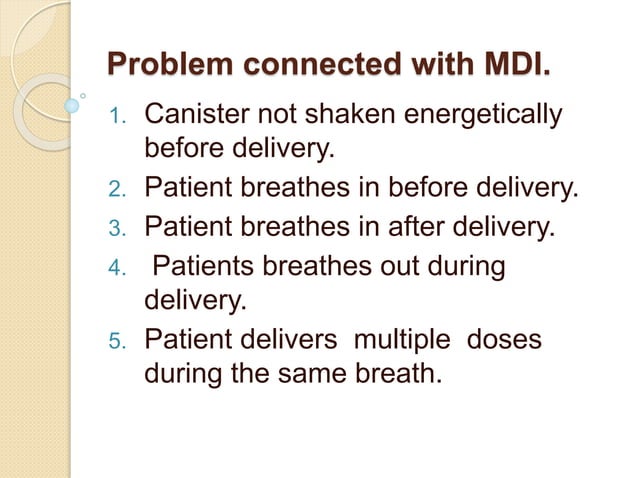 Problem connected with MDI.

1. Canister not shaken energetically before delivery.
2. Patient breathes in before delivery.
3. Patient breathes in after delivery.
4. Patients breathes out during delivery.
5. Patient delivers multiple doses during the same breath.